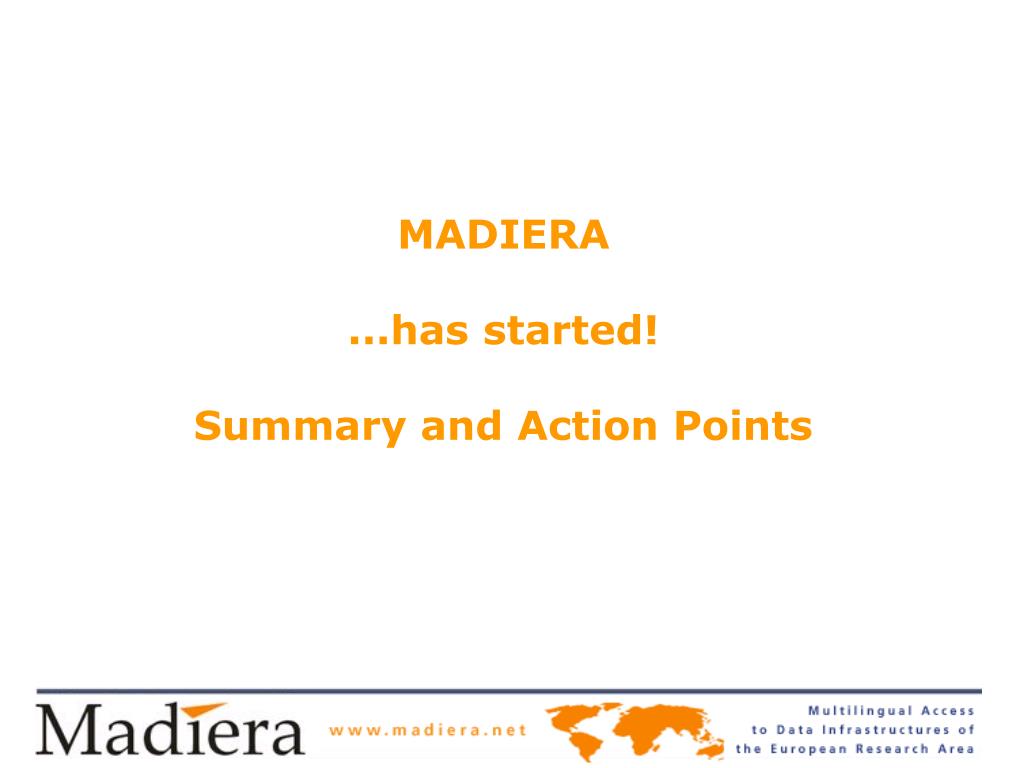 MADIERA

...has started!

Summary and Action Points

Madiera www.madiera.net Multilingual Access to Data Infrastructures of the European Research Area